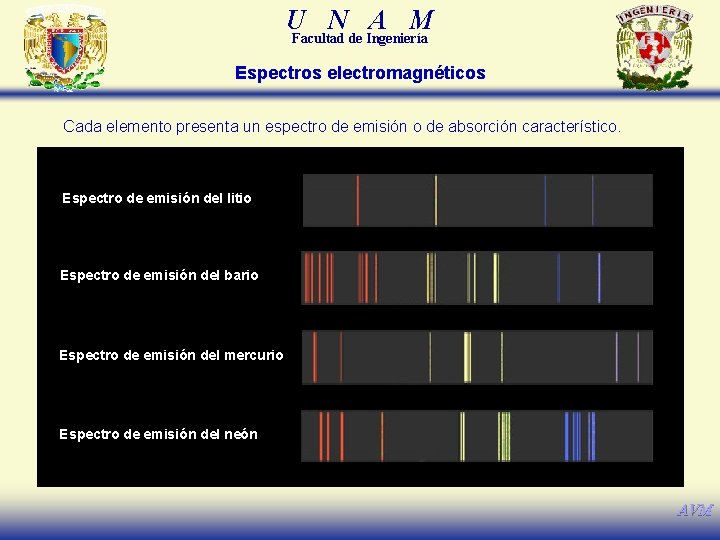 U N A M
Facultad de Ingeniería

INGENIERIA

Espectros electromagnéticos

Cada elemento presenta un espectro de emisión o de absorción característico.

Espectro de emisión del litio

Espectro de emisión del bario

Espectro de emisión del mercurio

Espectro de emisión del neón

AVM